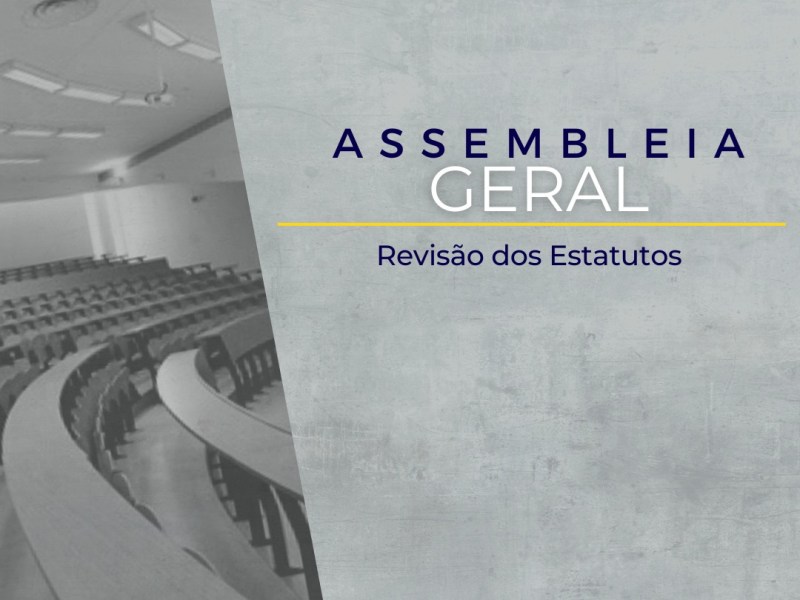 ASSEMBLEIA
GERAL

Revisão dos Estatutos